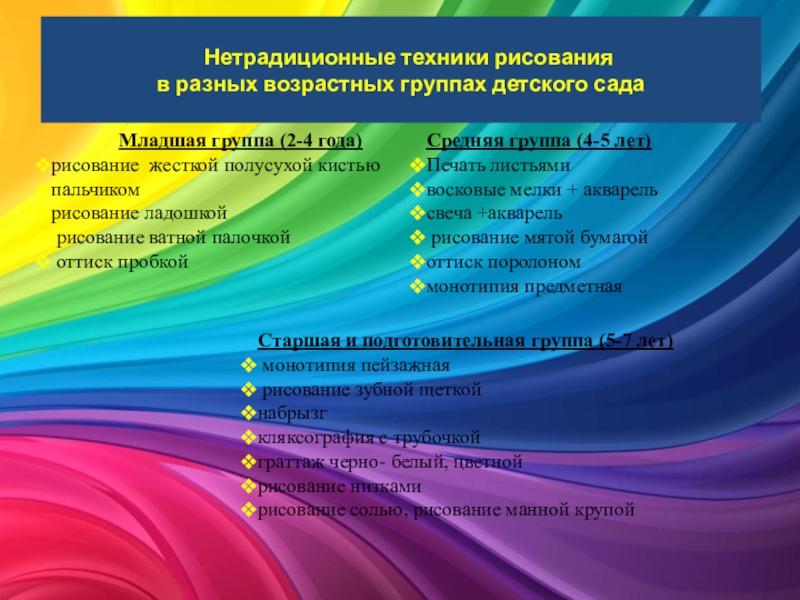 Нетрадиционные техники рисования
в разных возрастных группах детского сада

Младшая группа (2-4 года)
❖рисование жесткой полусухой кистью
пальчиком
рисование ладошкой
рисование ватной палочкой
❖ оттиск пробкой

Средняя группа (4-5 лет)
❖Печать листьями
❖восковые мелки + акварель
❖свеча +акварель
❖ рисование мятой бумагой
❖оттиск поролоном
❖монотипия предметная

Старшая и подготовительная группа (5-7 лет)
❖ монотипия пейзажная
❖ рисование зубной щеткой
❖набрызг
❖кляксография с трубочкой
❖граттаж черно- белый, цветной
❖рисование нитками
❖рисование солью, рисование манной крупой